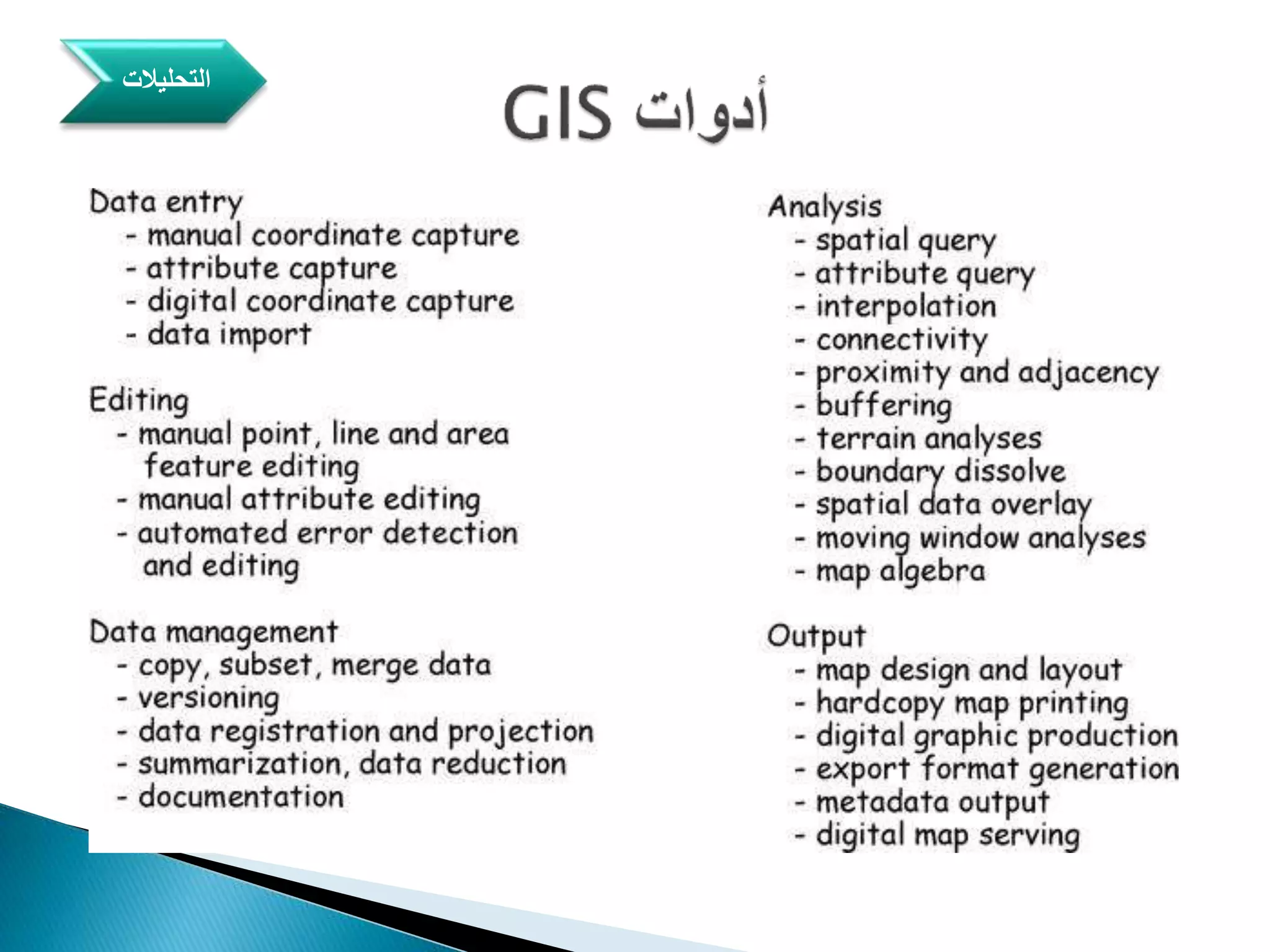 التحليلات

أدوات GIS

Data entry
- manual coordinate capture
- attribute capture
- digital coordinate capture
- data import

Editing
- manual point, line and area feature editing
- manual attribute editing
- automated error detection and editing

Data management
- copy, subset, merge data
- versioning
- data registration and projection
- summarization, data reduction
- documentation

Analysis
- spatial query
- attribute query
- interpolation
- connectivity
- proximity and adjacency
- buffering
- terrain analyses
- boundary dissolve
- spatial data overlay
- moving window analyses
- map algebra

Output
- map design and layout
- hardcopy map printing
- digital graphic production
- export format generation
- metadata output
- digital map serving